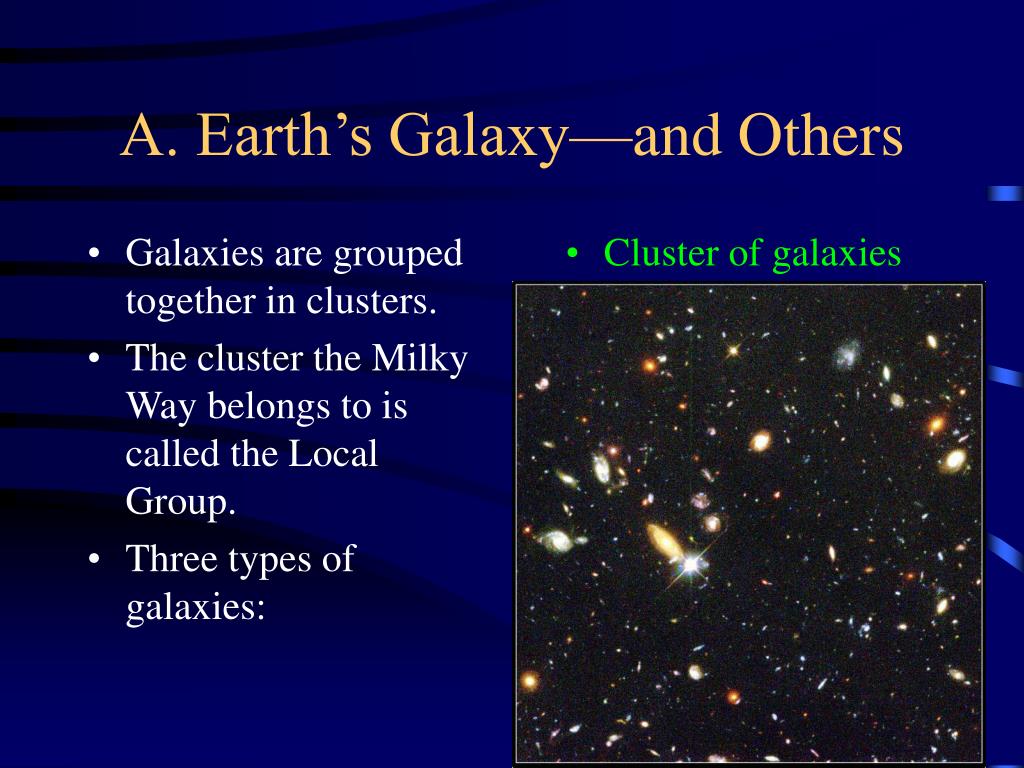 A. Earth’s Galaxy—and Others

• Galaxies are grouped together in clusters.
• The cluster the Milky Way belongs to is called the Local Group.
• Three types of galaxies:

• Cluster of galaxies